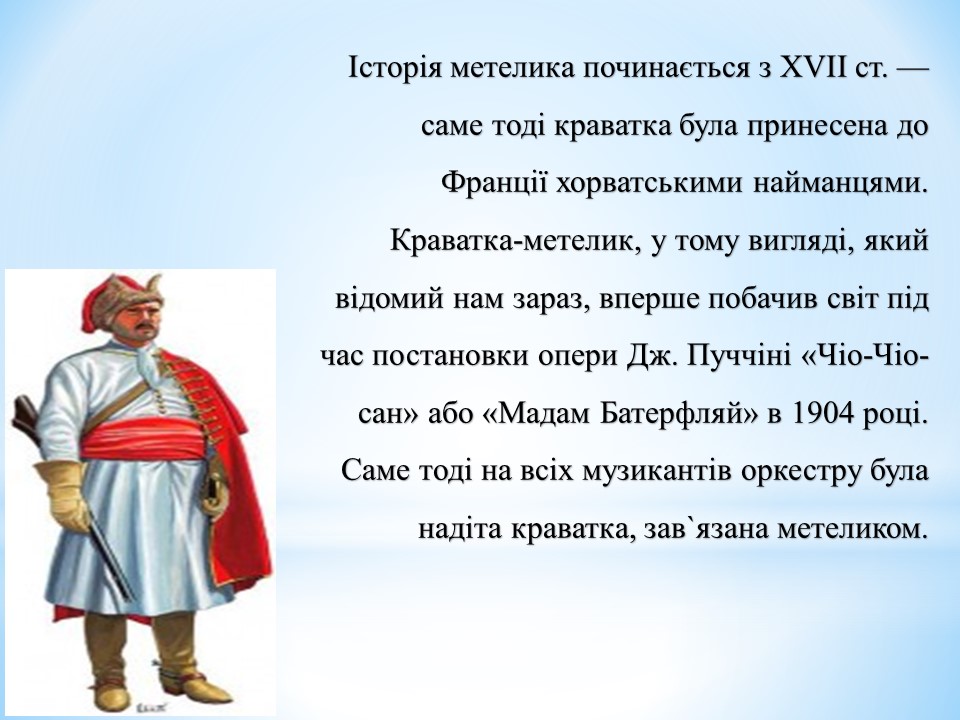 Історія метелика починається з XVII ст. — саме тоді краватка була принесена до Франції хорватськими найманцями. Краватка-метелик, у тому вигляді, який відомий нам зараз, вперше побачив світ під час постановки опери Дж. Пуччіні «Чіо-Чіо-сан» або «Мадам Батерфляй» в 1904 році. Саме тоді на всіх музикантів оркестру була надіта краватка, зав`язана метеликом.